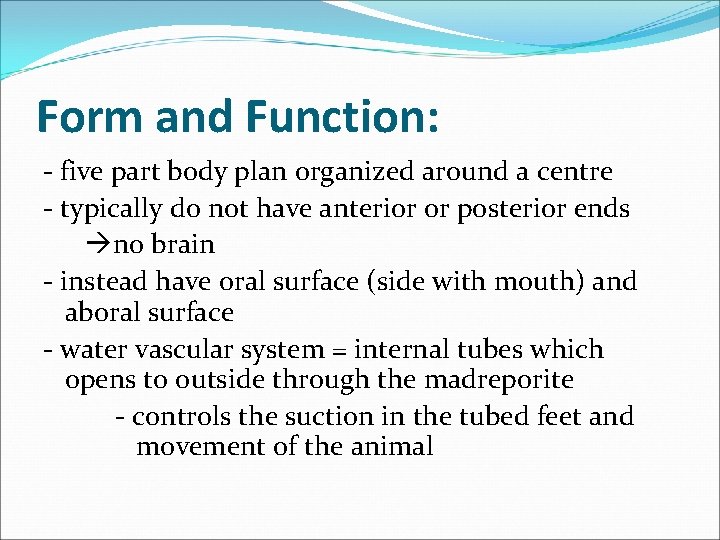 Form and Function:

- five part body plan organized around a centre

- typically do not have anterior or posterior ends
→no brain

- instead have oral surface (side with mouth) and aboral surface

- water vascular system = internal tubes which opens to outside through the madreporite

- controls the suction in the tubed feet and movement of the animal